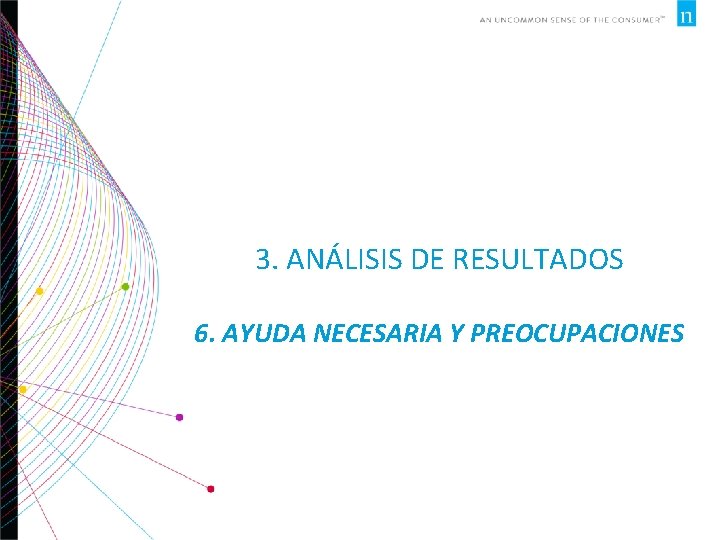 AN UNCOMMON SENSE OF THE CONSUMER™

n

3. ANÁLISIS DE RESULTADOS

6. AYUDA NECESARIA Y PREOCUPACIONES